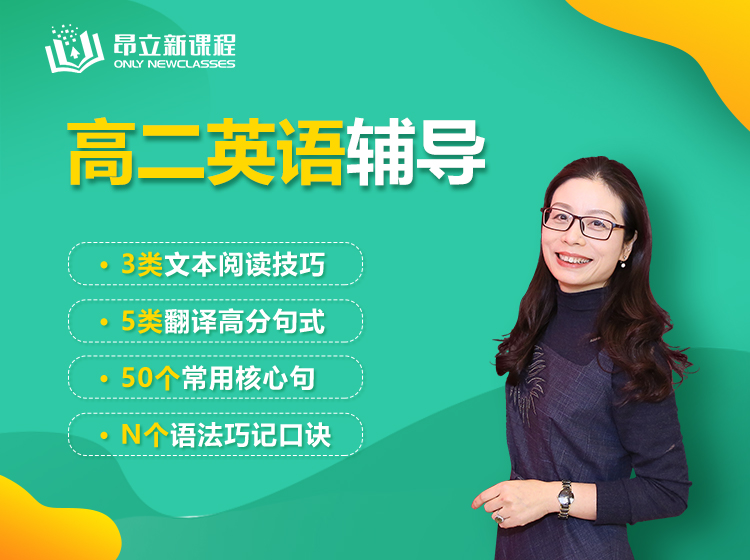 昂立新课程
ONLY NEWCLASSES

高二英语辅导

• 3类文本阅读技巧
• 5类翻译高分句式
• 50个常用核心句
• N个语法巧记口诀